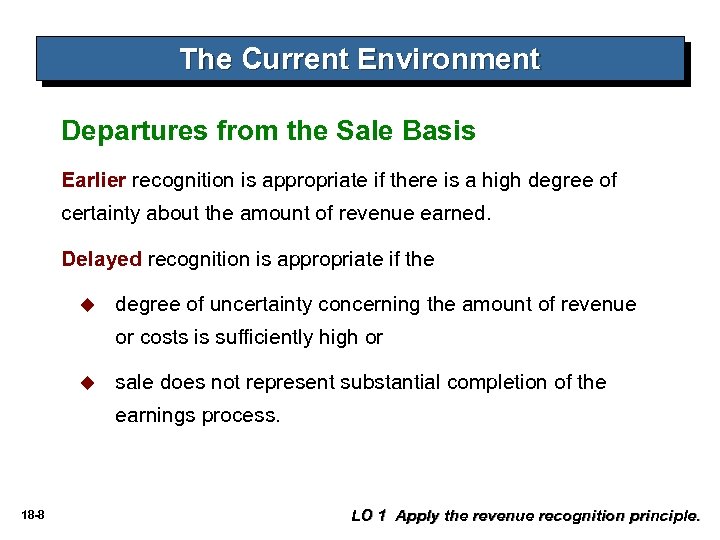 The Current Environment

Departures from the Sale Basis

Earlier recognition is appropriate if there is a high degree of certainty about the amount of revenue earned.

Delayed recognition is appropriate if the

◆ degree of uncertainty concerning the amount of revenue or costs is sufficiently high or

◆ sale does not represent substantial completion of the earnings process.

18-8

LO 1 Apply the revenue recognition principle.